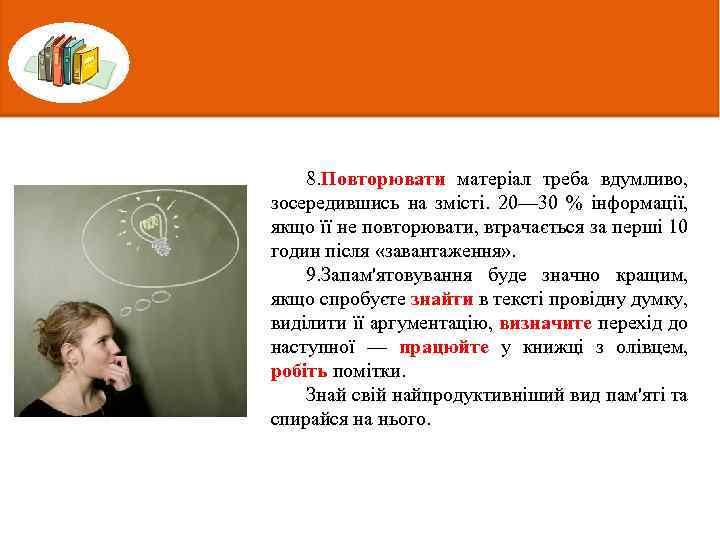 8.Повторювати матеріал треба вдумливо, зосередившись на змісті. 20—30 % інформації, якщо її не повторювати, втрачається за перші 10 годин після «завантаження».

9.Запам'ятовування буде значно кращим, якщо спробуєте знайти в тексті провідну думку, виділити її аргументацію, визначите перехід до наступної — працюйте у книжці з олівцем, робіть помітки.

Знай свій найпродуктивніший вид пам'яті та спирайся на нього.